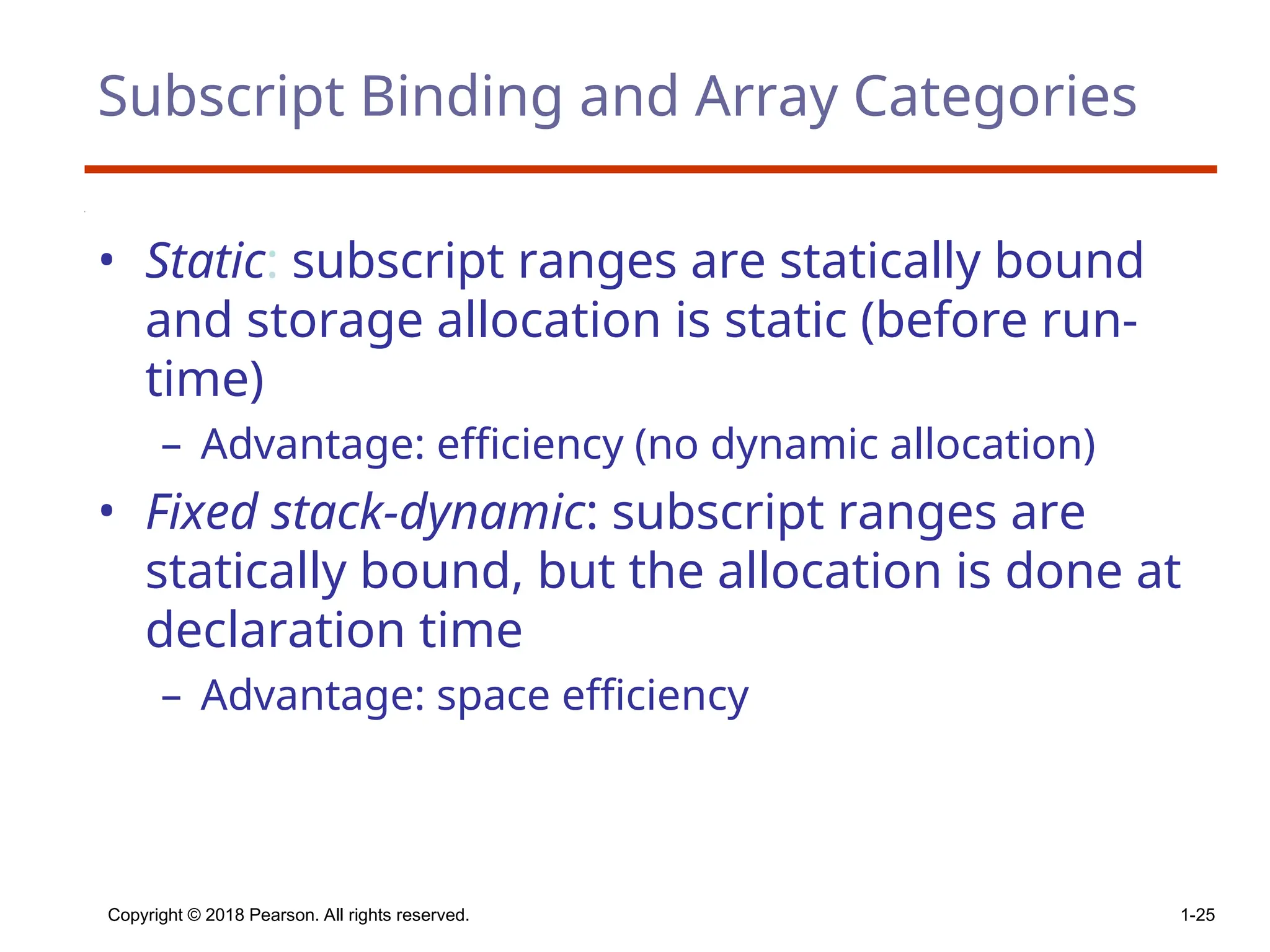 Subscript Binding and Array Categories

• Static: subscript ranges are statically bound and storage allocation is static (before run-time)
  – Advantage: efficiency (no dynamic allocation)
• Fixed stack-dynamic: subscript ranges are statically bound, but the allocation is done at declaration time
  – Advantage: space efficiency

Copyright © 2018 Pearson. All rights reserved.

1-25